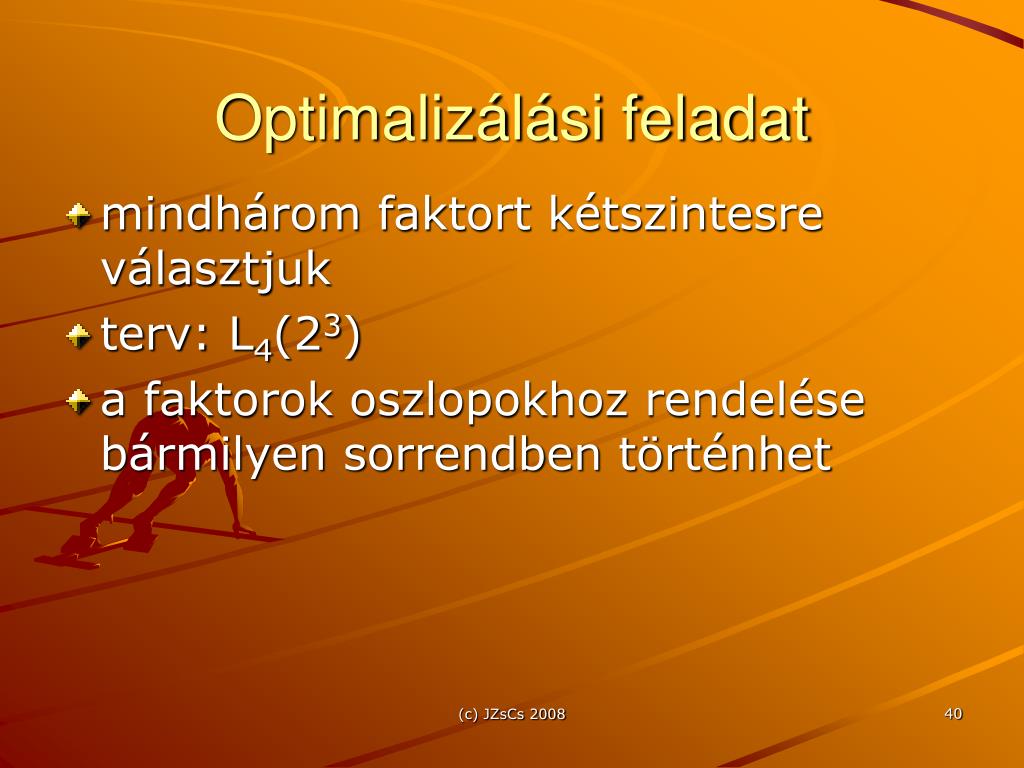 Optimalizálási feladat

mindhárom faktort kétszintesre választjuk

terv: $L_4(2^3)$

a faktorok oszlopokhoz rendelése bármilyen sorrendben történhet

(c) JZsCs 2008

40